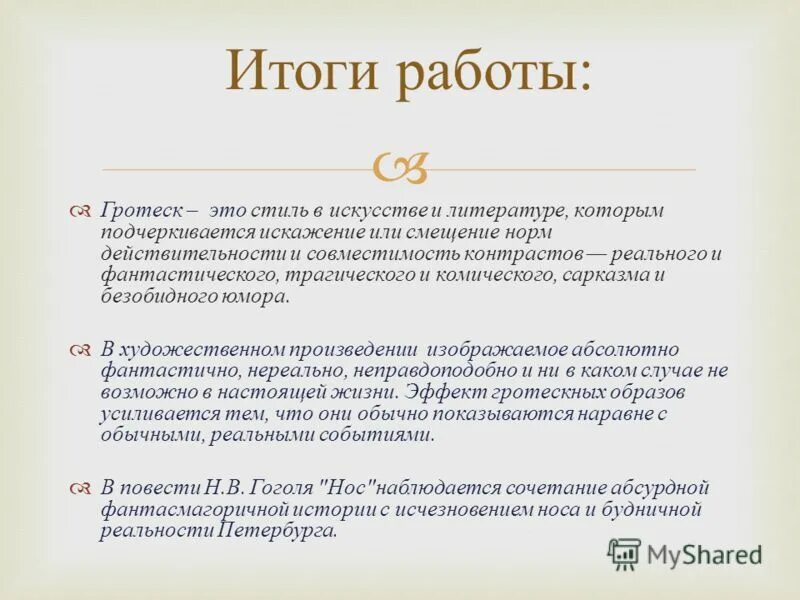 Итоги работы:

Гротеск – это стиль в искусстве и литературе, которым подчеркивается искажение или смещение норм действительности и совместимость контрастов — реального и фантастического, трагического и комического, сарказма и безобидного юмора.

В художественном произведении изображаемое абсолютно фантастично, нереально, неправдоподобно и ни в каком случае не возможно в настоящей жизни. Эффект гротескных образов усиливается тем, что они обычно показываются наравне с обычными, реальными событиями.

В повести Н.В. Гоголя "Нос"наблюдается сочетание абсурдной фантасмагоричной истории с исчезновением носа и будничной реальности Петербурга.

MyShared